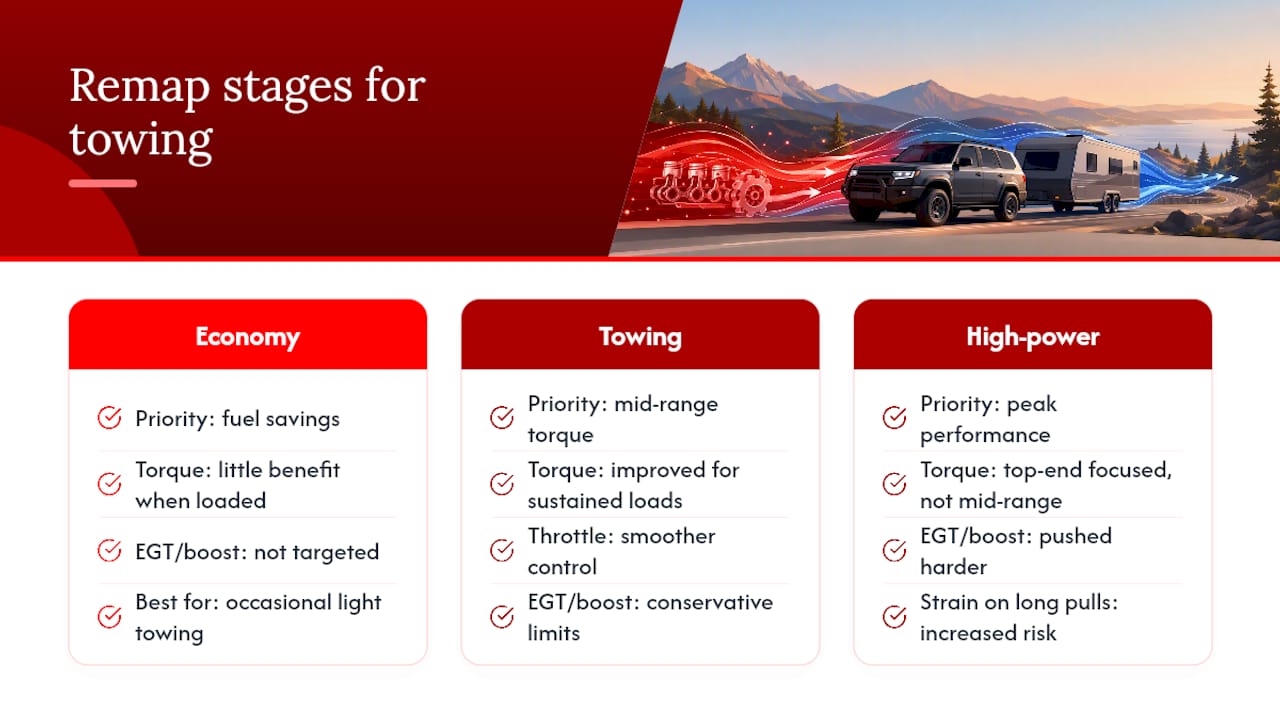 Remap stages for towing

Economy

Priority: fuel savings

Torque: little benefit when loaded

EGT/boost: not targeted

Best for: occasional light towing

Towing

Priority: mid-range torque

Torque: improved for sustained loads

Throttle: smoother control

EGT/boost: conservative limits

High-power

Priority: peak performance

Torque: top-end focused, not mid-range

EGT/boost: pushed harder

Strain on long pulls: increased risk